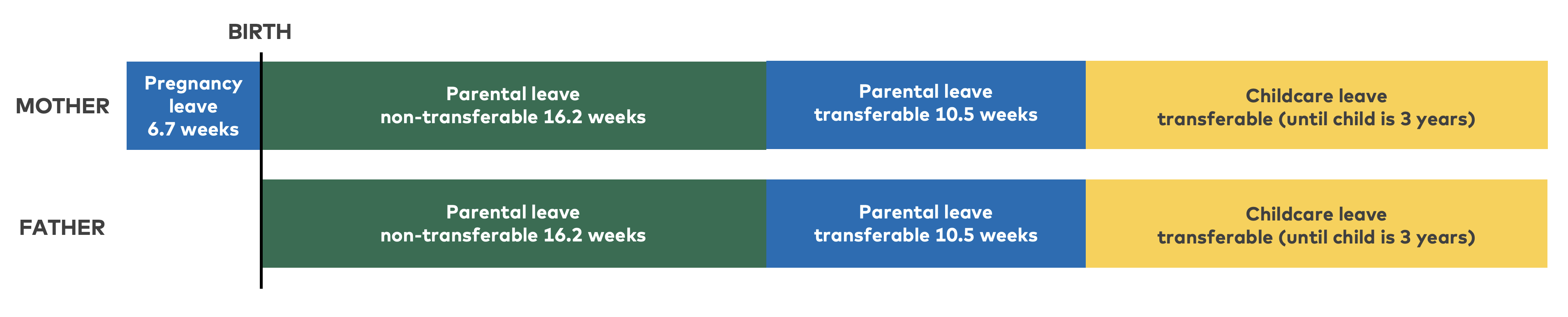 BIRTH

MOTHER

Pregnancy leave 6.7 weeks

Parental leave non-transferable 16.2 weeks

Parental leave transferable 10.5 weeks

Childcare leave transferable (until child is 3 years)

FATHER

Parental leave non-transferable 16.2 weeks

Parental leave transferable 10.5 weeks

Childcare leave transferable (until child is 3 years)